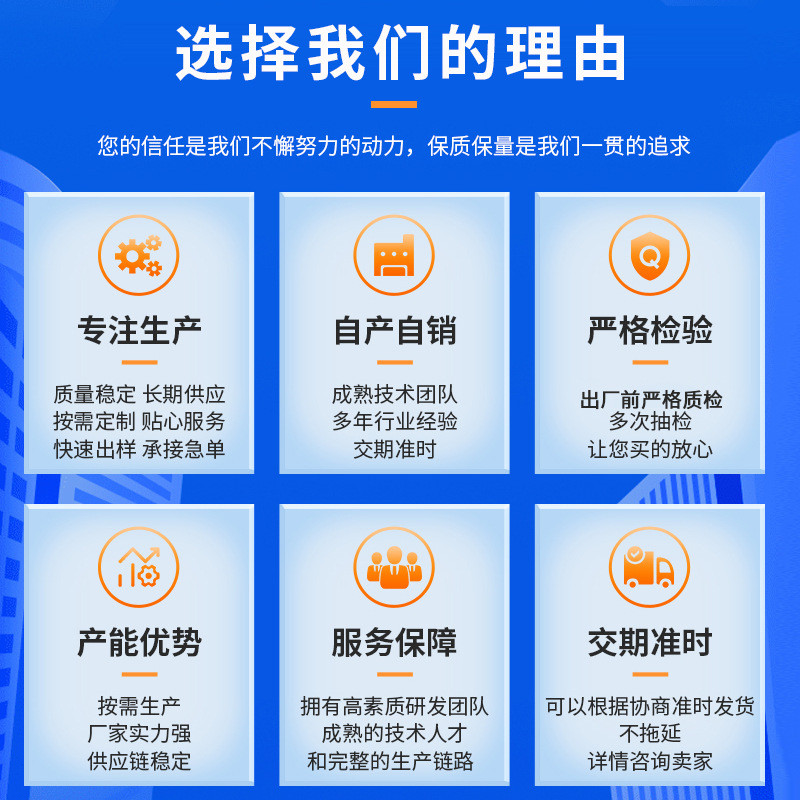 选择我们的理由

您的信任是我们不懈努力的动力，保质保量是我们一贯的追求

专注生产

质量稳定 长期供应
按需定制 贴心服务
快速出样 承接急单

自产自销

成熟技术团队
多年行业经验
交期准时

严格检验

出厂前严格质检
多次抽检
让您买的放心

产能优势

按需生产
厂家实力强
供应链稳定

服务保障

拥有高素质研发团队
成熟的技术人才
和完整的生产链路

交期准时

可以根据协商准时发货
不拖延
详情咨询卖家